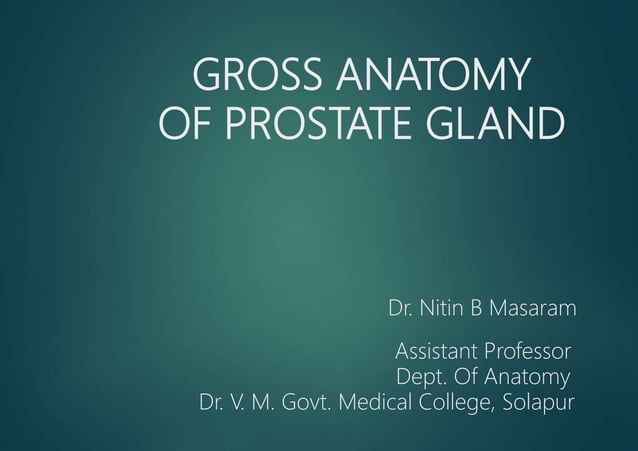 GROSS ANATOMY OF PROSTATE GLAND

Dr. Nitin B Masaram

Assistant Professor
Dept. Of Anatomy
Dr. V. M. Govt. Medical College, Solapur